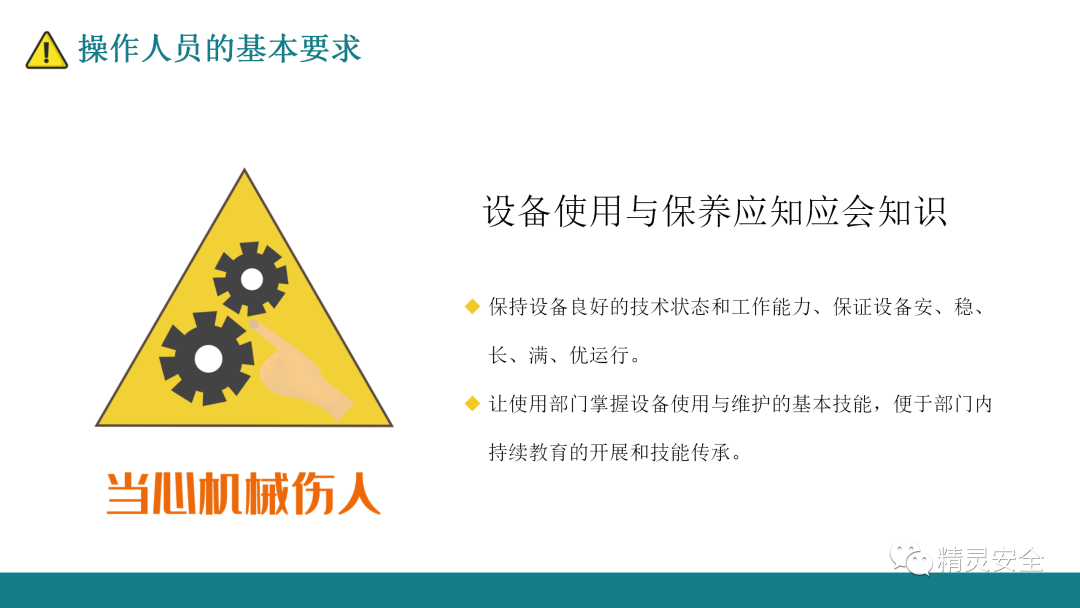 操作人员的基本要求

当心机械伤人

设备使用与保养应知应会知识

◆ 保持设备良好的技术状态和工作能力、保证设备安、稳、长、满、优运行。

◆ 让使用部门掌握设备使用与维护的基本技能，便于部门内持续教育的开展和技能传承。

精灵安全